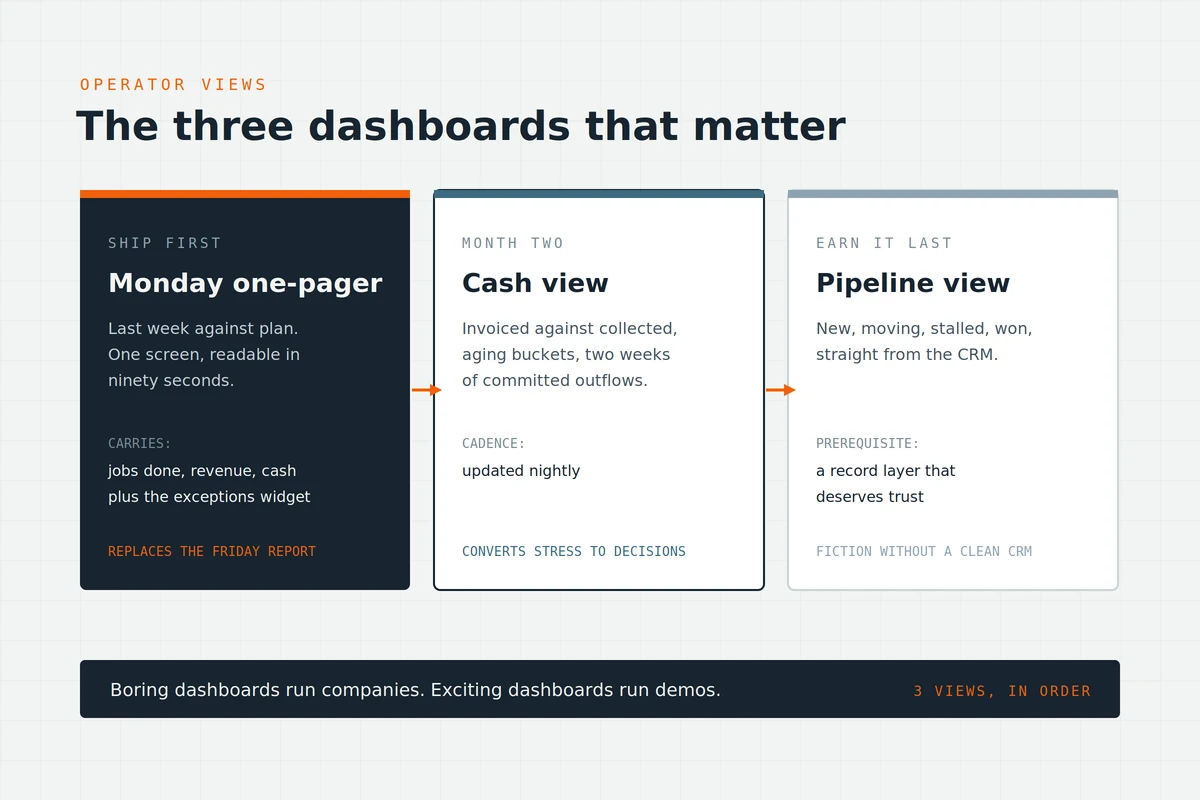 OPERATOR VIEWS

The three dashboards that matter

SHIP FIRST

Monday one-pager

Last week against plan. One screen, readable in ninety seconds.

CARRIES:

jobs done, revenue, cash plus the exceptions widget

REPLACES THE FRIDAY REPORT

MONTH TWO

Cash view

Invoiced against collected, aging buckets, two weeks of committed outflows.

CADENCE:

updated nightly

CONVERTS STRESS TO DECISIONS

EARN IT LAST

Pipeline view

New, moving, stalled, won, straight from the CRM.

PREREQUISITE:

a record layer that deserves trust

FICTION WITHOUT A CLEAN CRM

Boring dashboards run companies. Exciting dashboards run demos.

3 VIEWS, IN ORDER